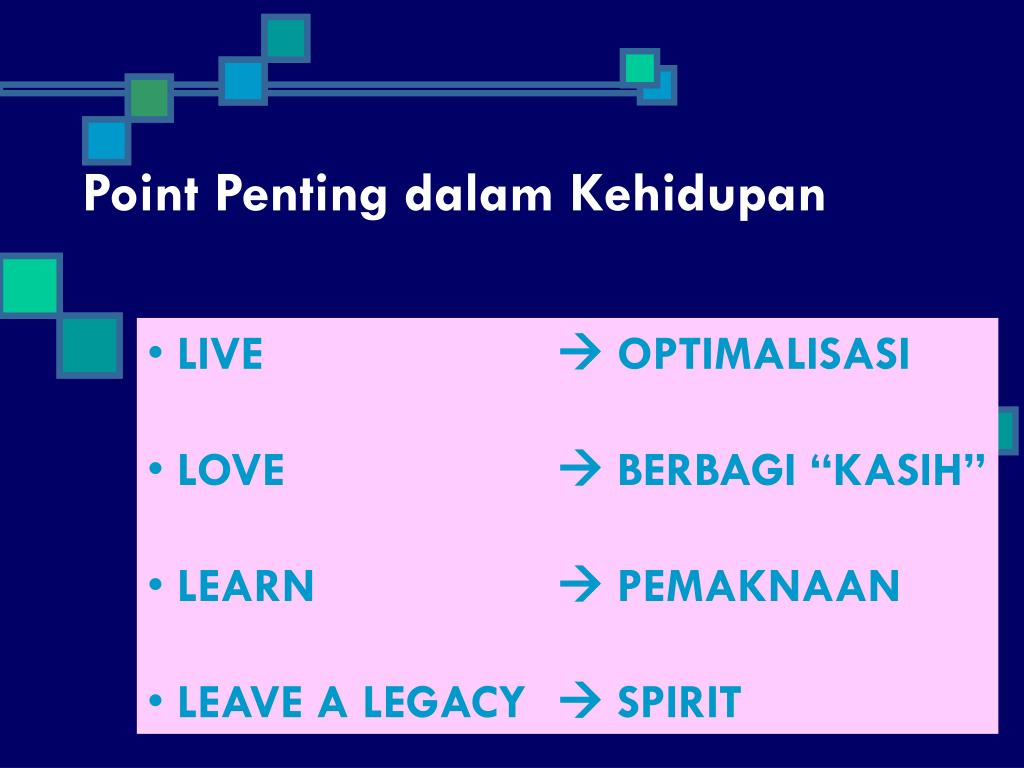 Point Penting dalam Kehidupan

• LIVE → OPTIMALISASI

• LOVE → BERBAGI “KASIH”

• LEARN → PEMAKNAAN

• LEAVE A LEGACY → SPIRIT